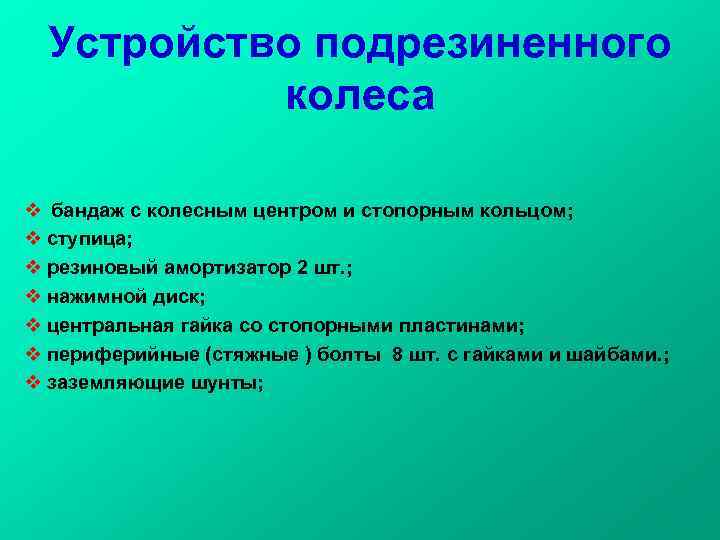 Устройство подрезиненного колеса

❖ бандаж с колесным центром и стопорным кольцом;
❖ ступица;
❖ резиновый амортизатор 2 шт.;
❖ нажимной диск;
❖ центральная гайка со стопорными пластинами;
❖ периферийные (стяжные ) болты 8 шт. с гайками и шайбами.;
❖ заземляющие шунты;